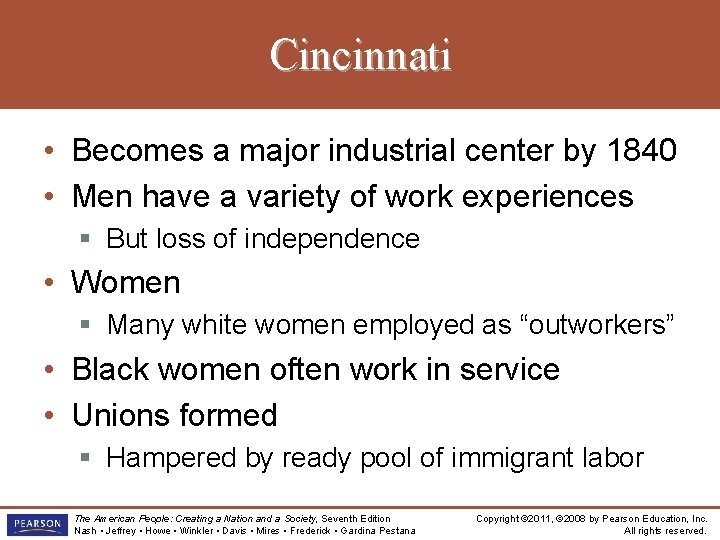 Cincinnati

• Becomes a major industrial center by 1840
• Men have a variety of work experiences
 ▪ But loss of independence
• Women
 ▪ Many white women employed as “outworkers”
• Black women often work in service
• Unions formed
 ▪ Hampered by ready pool of immigrant labor

PEARSON

The American People: Creating a Nation and a Society, Seventh Edition
Nash • Jeffrey • Howe • Winkler • Davis • Mires • Frederick • Gardina Pestana

Copyright ©2011, ©2008 by Pearson Education, Inc.
All rights reserved.